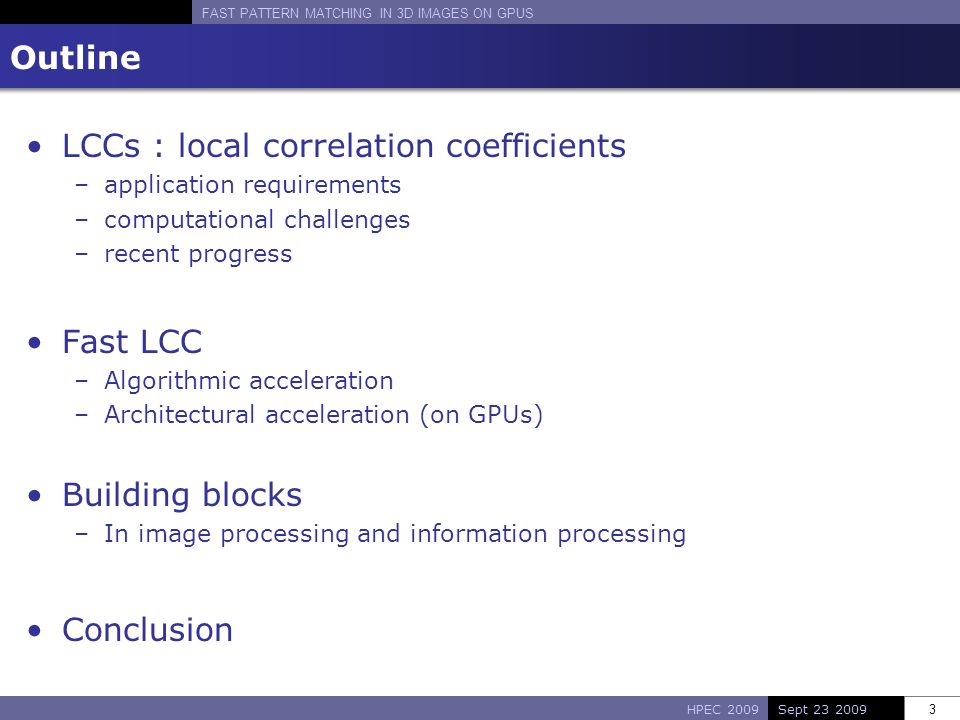 FAST PATTERN MATCHING IN 3D IMAGES ON GPUS

Outline

• LCCs : local correlation coefficients
– application requirements
– computational challenges
– recent progress

• Fast LCC
– Algorithmic acceleration
– Architectural acceleration (on GPUs)

• Building blocks
– In image processing and information processing

• Conclusion

HPEC 2009 Sept 23 2009 3